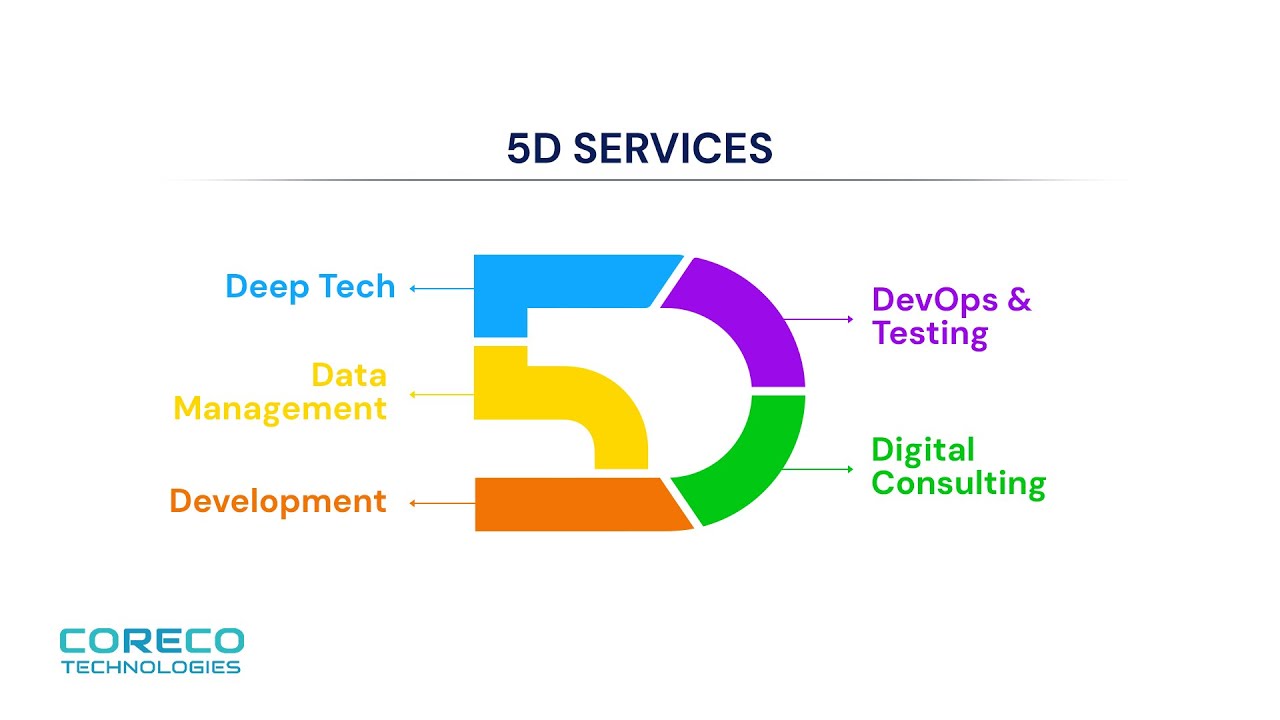 5D SERVICES

Deep Tech

Data Management

Development

DevOps & Testing

Digital Consulting

CORECO
TECHNOLOGIES